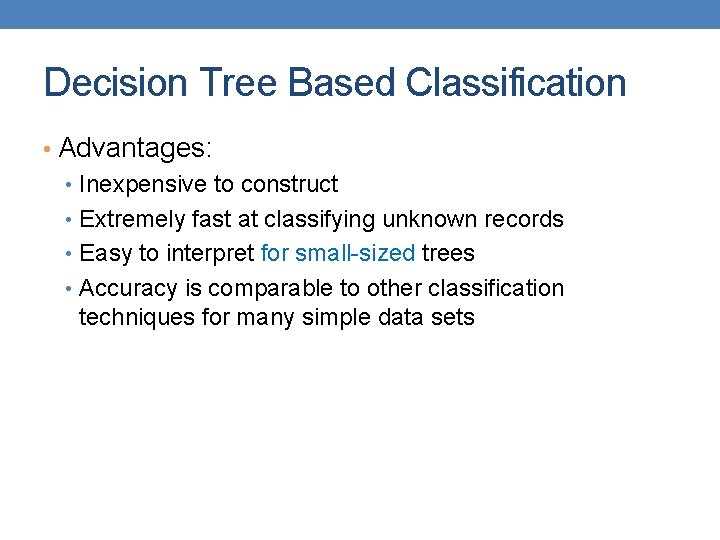 Decision Tree Based Classification

• Advantages:
  • Inexpensive to construct
  • Extremely fast at classifying unknown records
  • Easy to interpret for small-sized trees
  • Accuracy is comparable to other classification techniques for many simple data sets